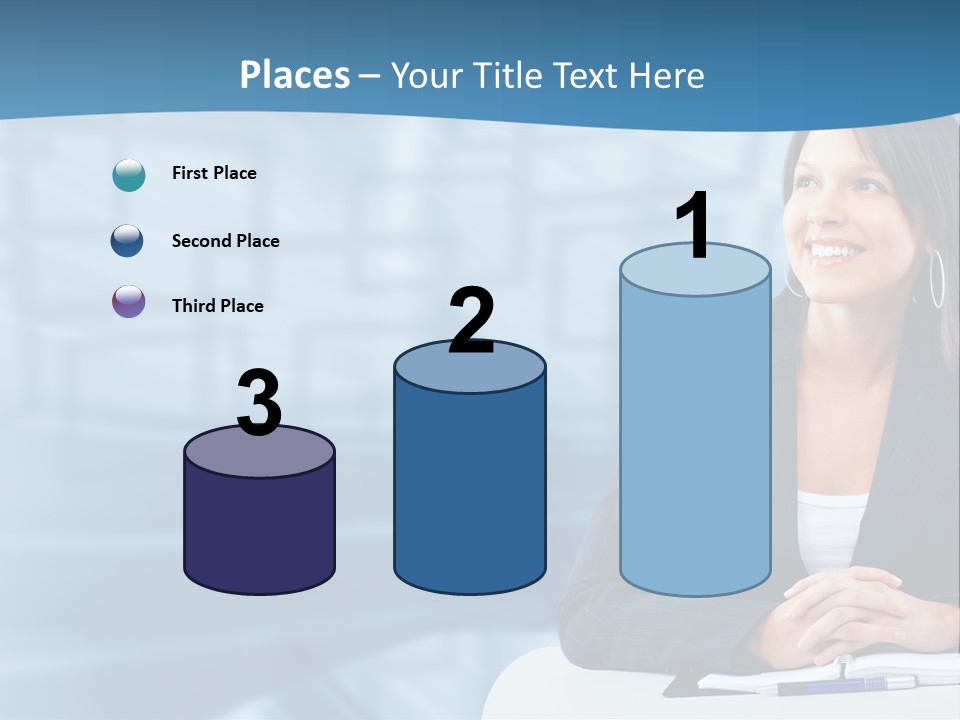 Places – Your Title Text Here

First Place

Second Place

Third Place

3

2

1